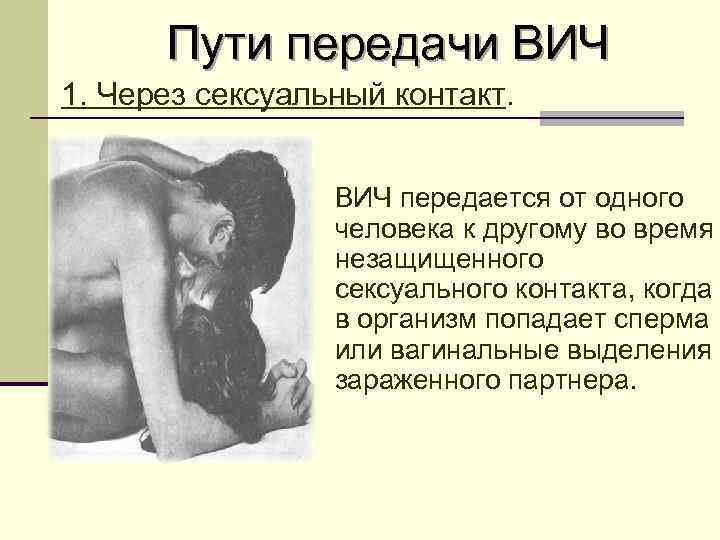 Пути передачи ВИЧ

1. Через сексуальный контакт.

ВИЧ передается от одного человека к другому во время незащищенного сексуального контакта, когда в организм попадает сперма или вагинальные выделения зараженного партнера.